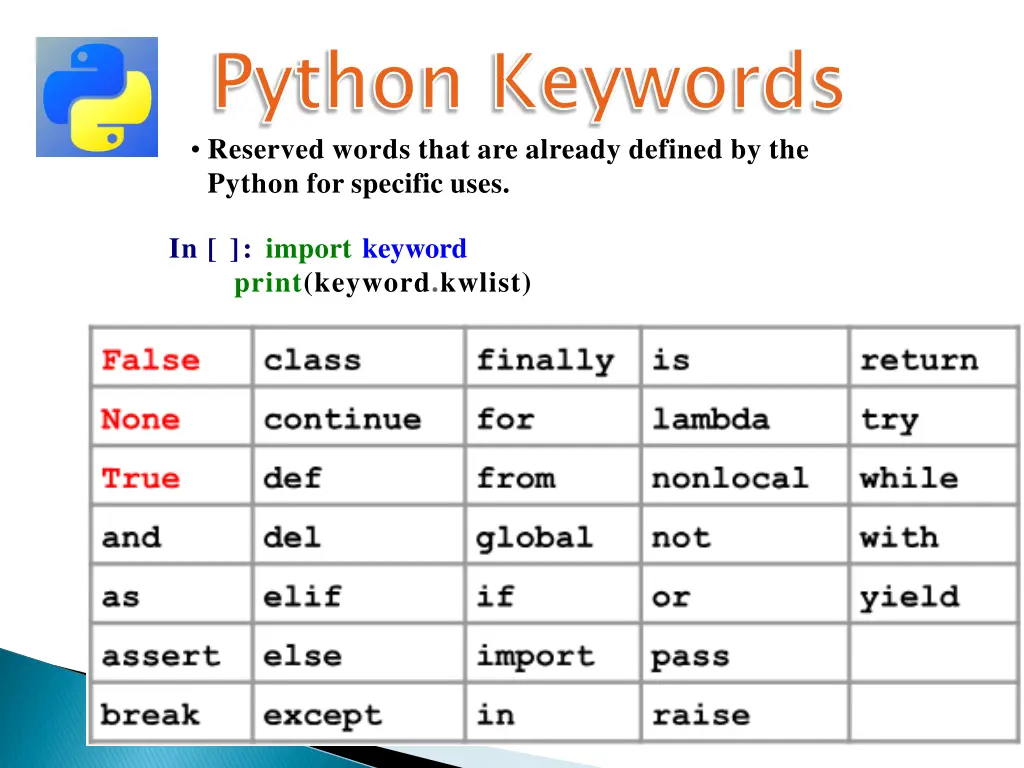 Python Keywords

• Reserved words that are already defined by the Python for specific uses.

In [ ]: import keyword
print(keyword.kwlist)

| False | class | finally | is | return |
|---|---|---|---|---|
| None | continue | for | lambda | try |
| True | def | from | nonlocal | while |
| and | del | global | not | with |
| as | elif | if | or | yield |
| assert | else | import | pass | |
| break | except | in | raise | |